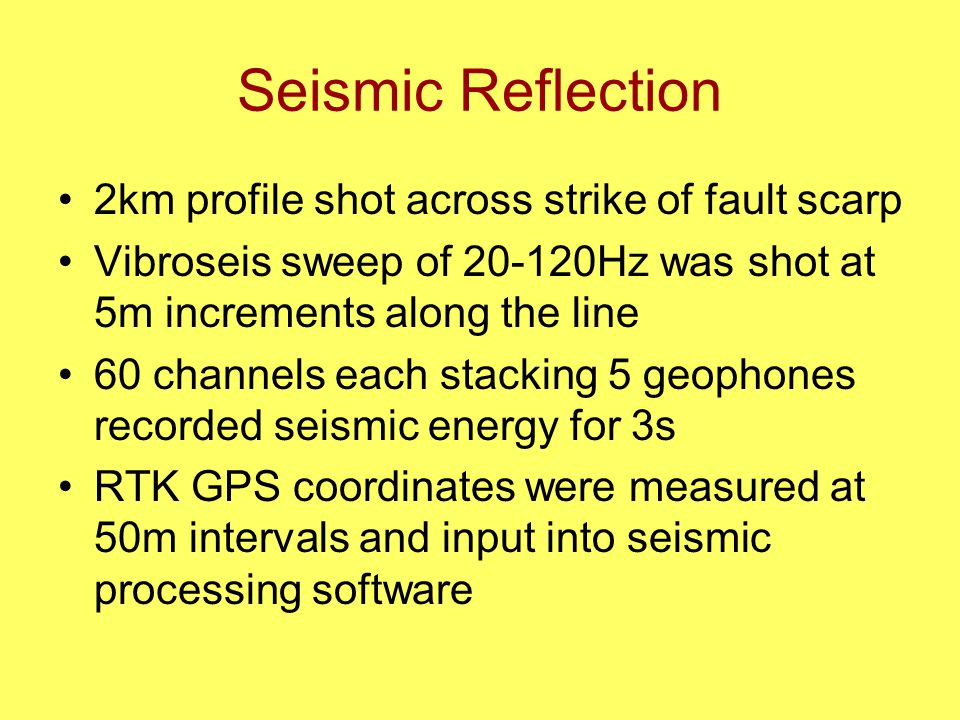 Seismic Reflection

• 2km profile shot across strike of fault scarp
• Vibroseis sweep of 20-120Hz was shot at 5m increments along the line
• 60 channels each stacking 5 geophones recorded seismic energy for 3s
• RTK GPS coordinates were measured at 50m intervals and input into seismic processing software